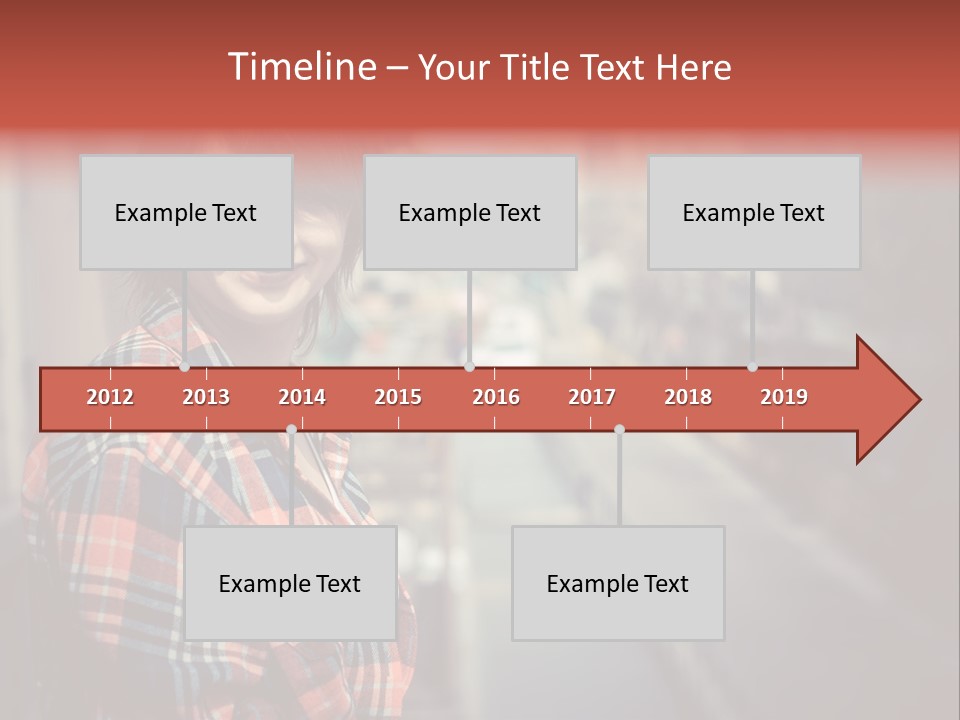 Timeline – Your Title Text Here

Example Text

Example Text

Example Text

2012 2013 2014 2015 2016 2017 2018 2019

Example Text

Example Text